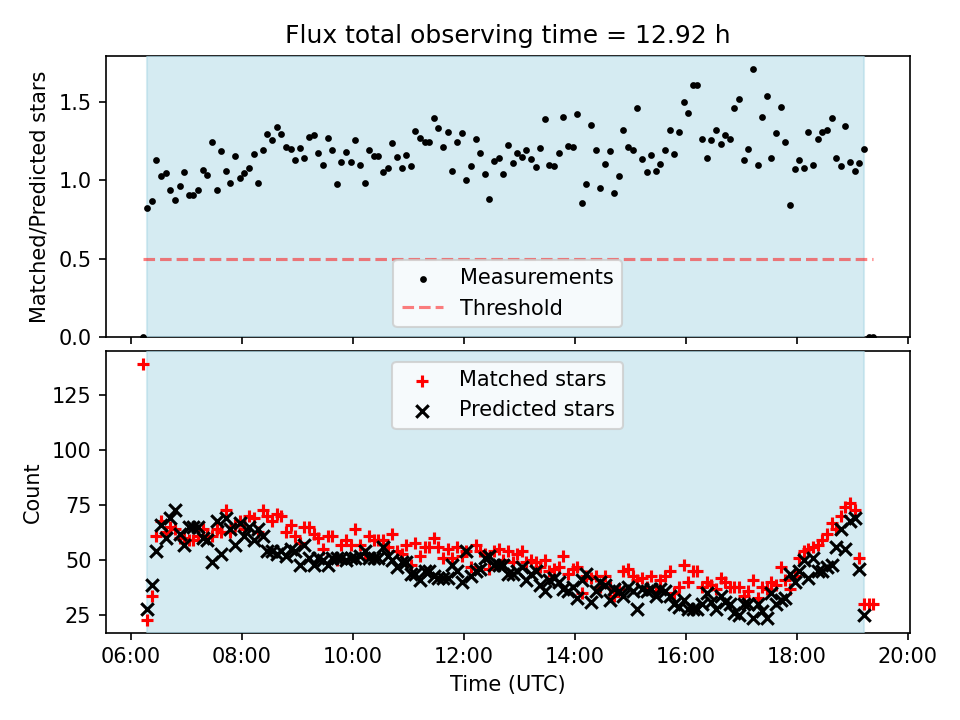 Flux total observing time = 12.92 h

Matched/Predicted stars

1.5
1.0
0.5
0.0

Measurements
Threshold

Matched stars
Predicted stars

Count

125
100
75
50
25

06:00 08:00 10:00 12:00 14:00 16:00 18:00 20:00

Time (UTC)